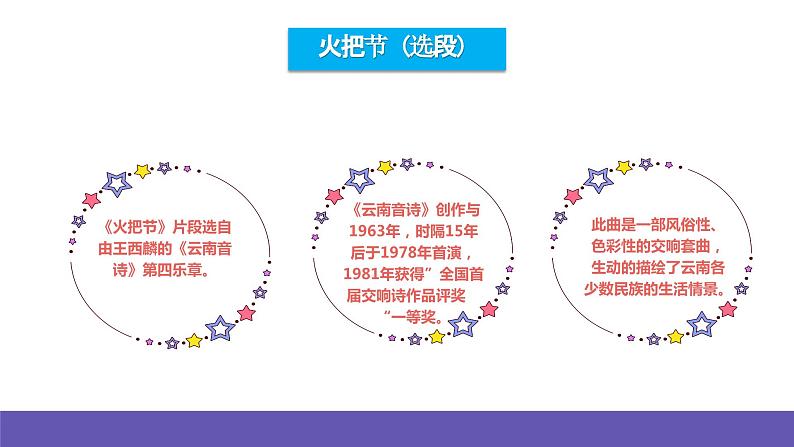 火把节（选段）

《火把节》片段选自由王西麟的《云南音诗》第四乐章。

《云南音诗》创作与1963年，时隔15年后于1978年首演，1981年获得”全国首届交响诗作品评奖“一等奖。

此曲是一部风俗性、色彩性的交响套曲，生动的描绘了云南各少数民族的生活情景。